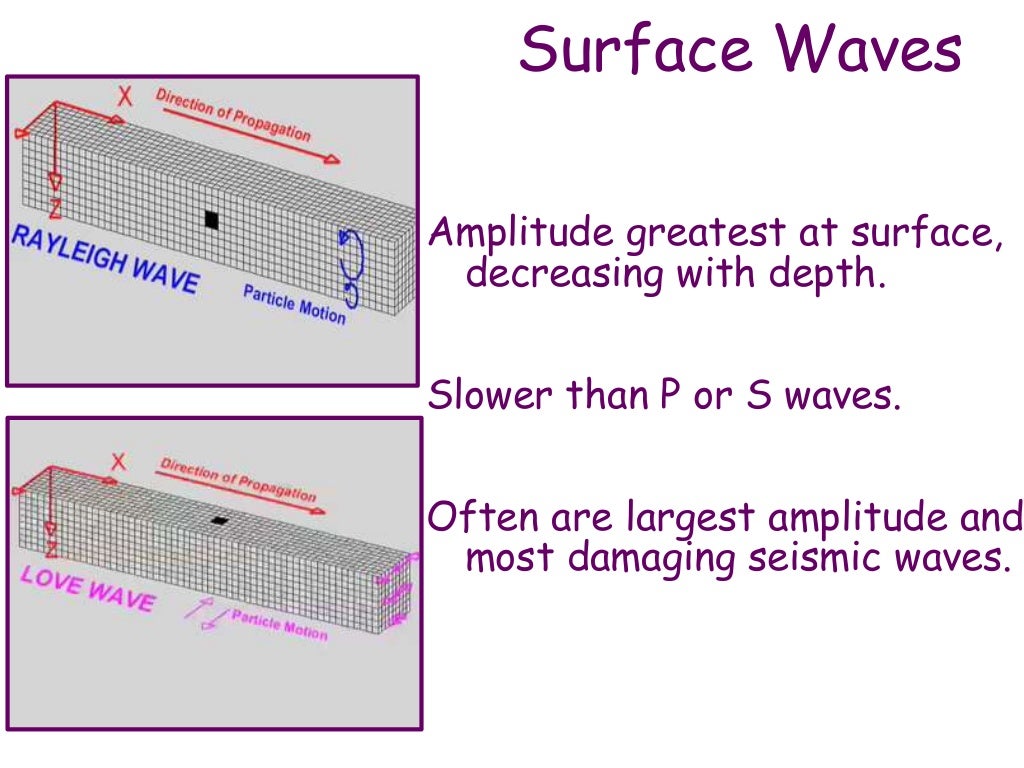 Surface Waves

X
Direction of Propagation
Z
RAYLEIGH WAVE
Particle Motion

X
Direction of Propagation
Z
LOVE WAVE
Particle Motion

Amplitude greatest at surface, decreasing with depth.

Slower than P or S waves.

Often are largest amplitude and most damaging seismic waves.